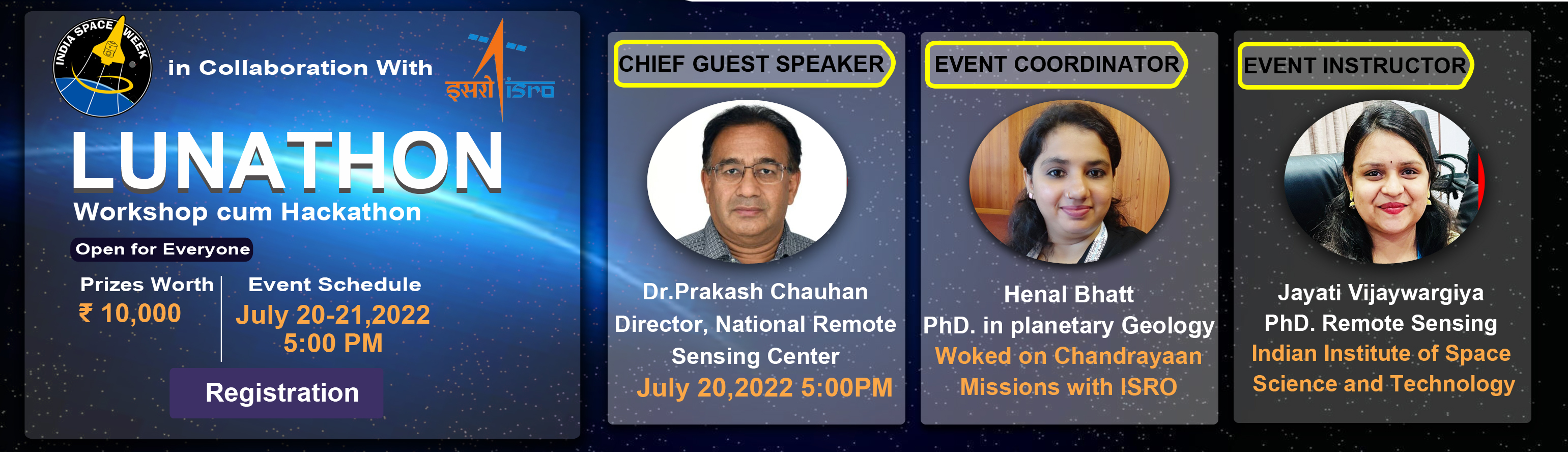 INDIA SPACE WEEK

in Collaboration With

इसरो isro

LUNATHON

Workshop cum Hackathon

Open for Everyone

Prizes Worth
₹ 10,000

Event Schedule
July 20-21,2022
5:00 PM

Registration

CHIEF GUEST SPEAKER

Dr.Prakash Chauhan
Director, National Remote Sensing Center
July 20,2022 5:00PM

EVENT COORDINATOR

Henal Bhatt
PhD. in planetary Geology
Woked on Chandrayaan Missions with ISRO

EVENT INSTRUCTOR

Jayati Vijaywargiya
PhD. Remote Sensing
Indian Institute of Space Science and Technology